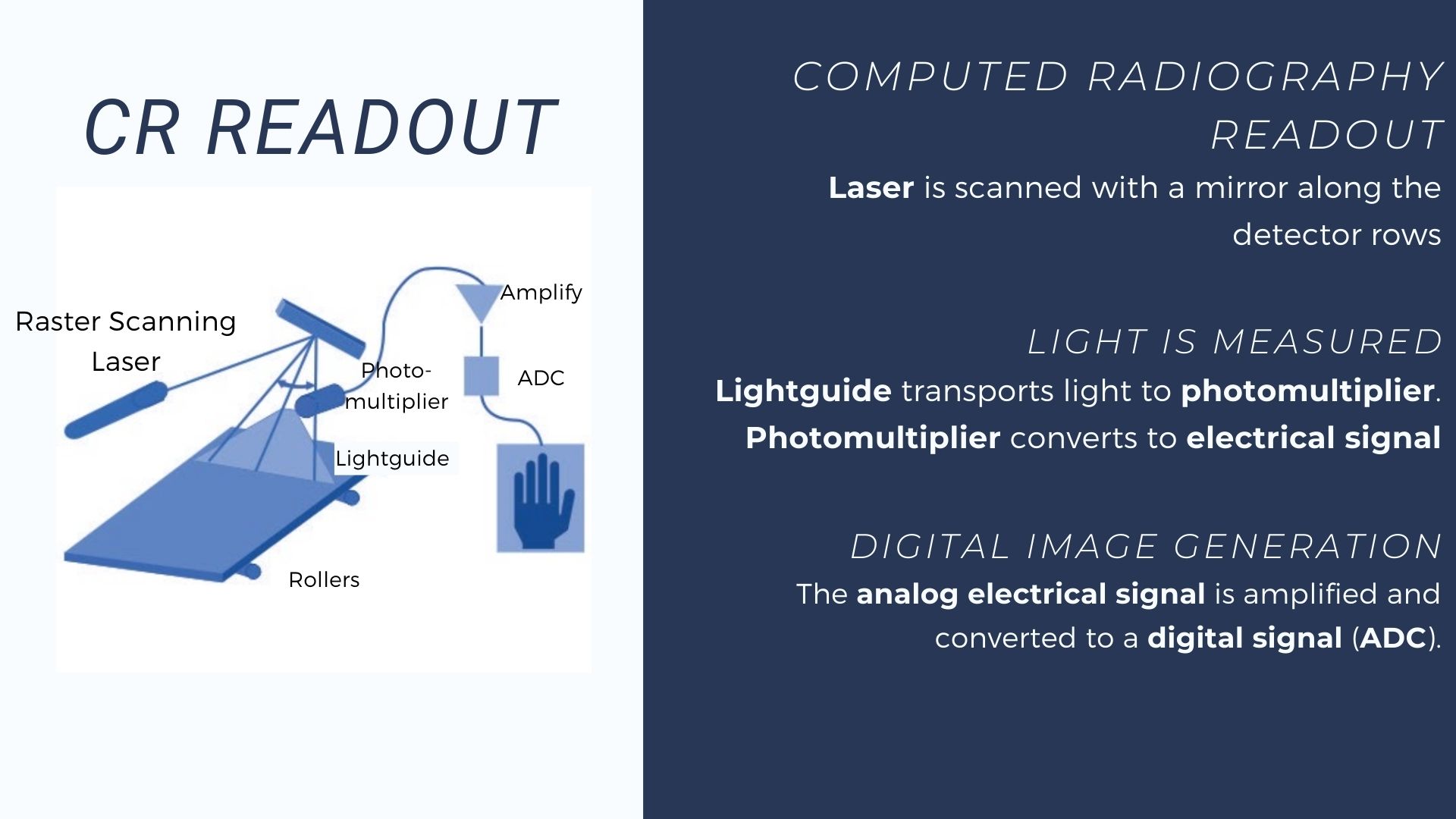 CR READOUT

Raster Scanning Laser

Amplify

Photo-multiplier

ADC

Lightguide

Rollers

COMPUTED RADIOGRAPHY READOUT

Laser is scanned with a mirror along the detector rows

LIGHT IS MEASURED

Lightguide transports light to photomultiplier. Photomultiplier converts to electrical signal

DIGITAL IMAGE GENERATION

The analog electrical signal is amplified and converted to a digital signal (ADC).